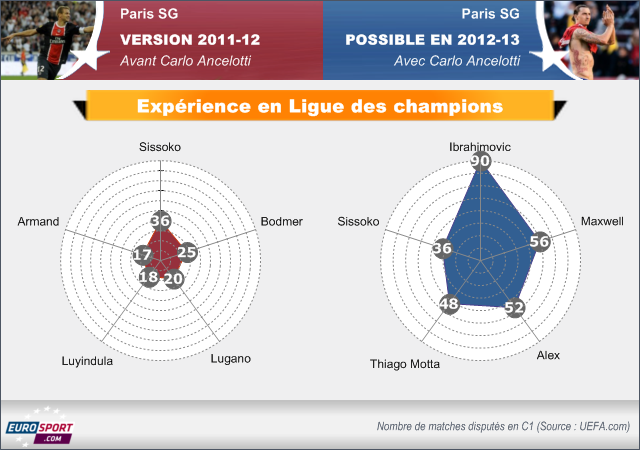 Paris SG
VERSION 2011-12
Avant Carlo Ancelotti

Paris SG
POSSIBLE EN 2012-13
Avec Carlo Ancelotti

Expérience en Ligue des champions

Sissoko
36
Bodmer
25
Lugano
20
Luyindula
18
Armand
17

Ibrahimovic
90
Maxwell
56
Alex
52
Thiago Motta
48
Sissoko
36

EUROSPORT .COM

Nombre de matches disputés en C1 (Source : UEFA.com)